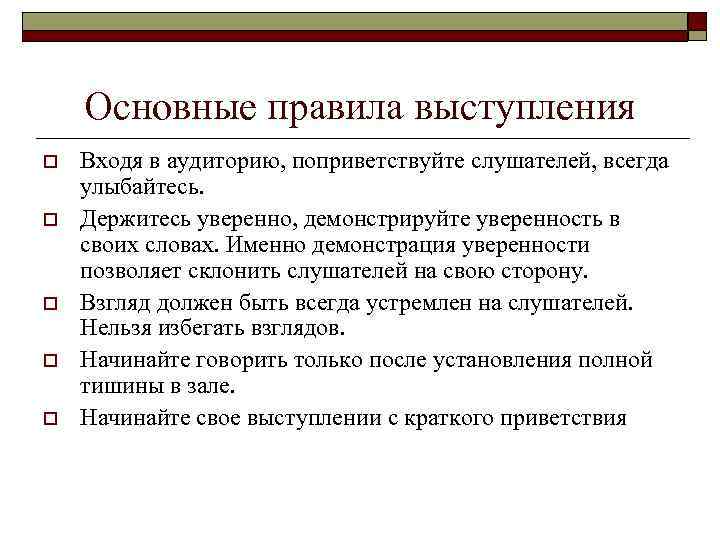 Основные правила выступления

Входя в аудиторию, поприветствуйте слушателей, всегда улыбайтесь.

Держитесь уверенно, демонстрируйте уверенность в своих словах. Именно демонстрация уверенности позволяет склонить слушателей на свою сторону.

Взгляд должен быть всегда устремлен на слушателей. Нельзя избегать взглядов.

Начинайте говорить только после установления полной тишины в зале.

Начинайте свое выступлении с краткого приветствия